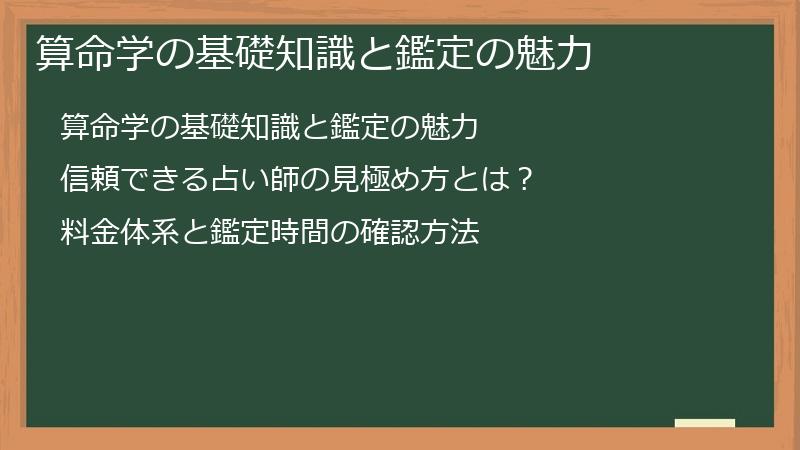 算命学の基礎知識と鑑定の魅力

算命学の基礎知識と鑑定の魅力

信頼できる占い師の見極め方とは？

料金体系と鑑定時間の確認方法